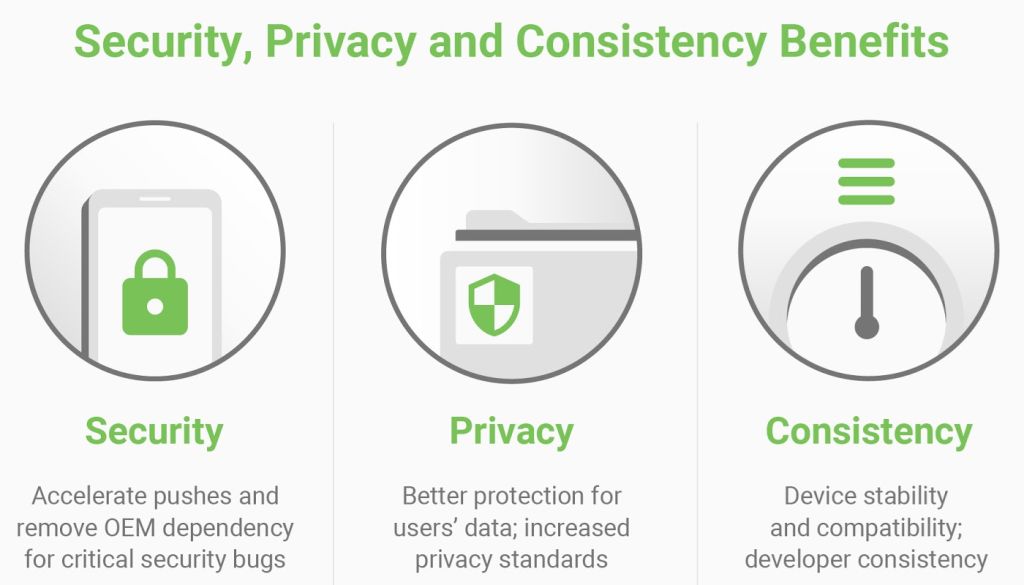 Security, Privacy and Consistency Benefits

Security

Accelerate pushes and remove OEM dependency for critical security bugs

Privacy

Better protection for users' data; increased privacy standards

Consistency

Device stability and compatibility; developer consistency